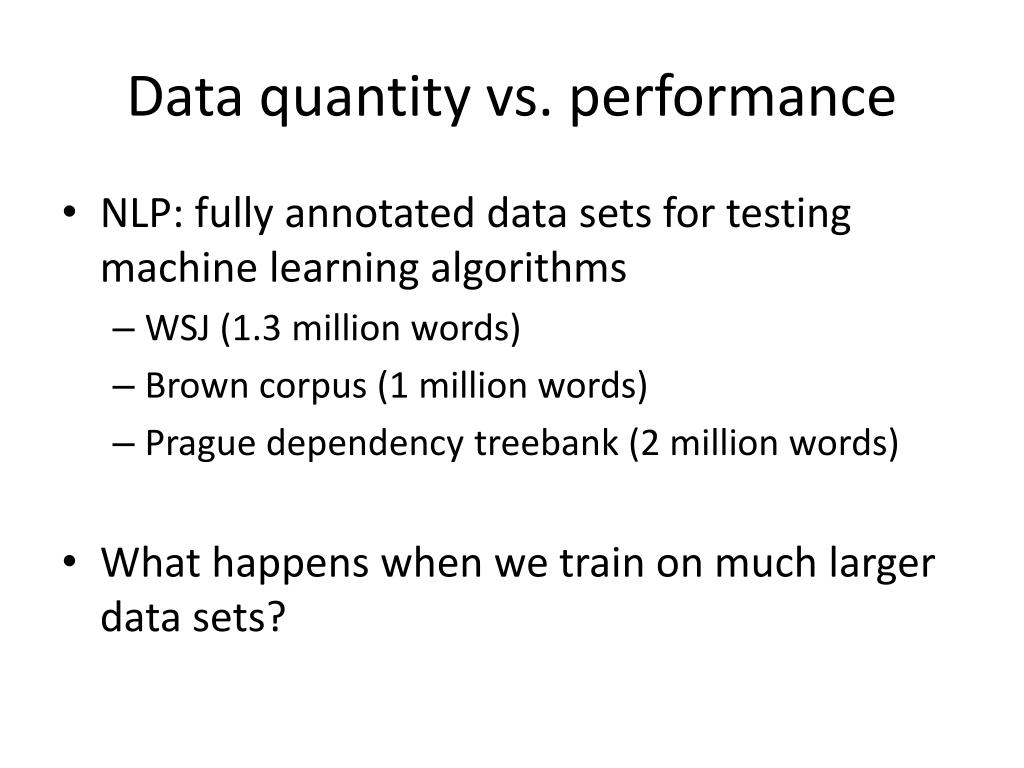 Data quantity vs. performance

• NLP: fully annotated data sets for testing machine learning algorithms
– WSJ (1.3 million words)
– Brown corpus (1 million words)
– Prague dependency treebank (2 million words)

• What happens when we train on much larger data sets?